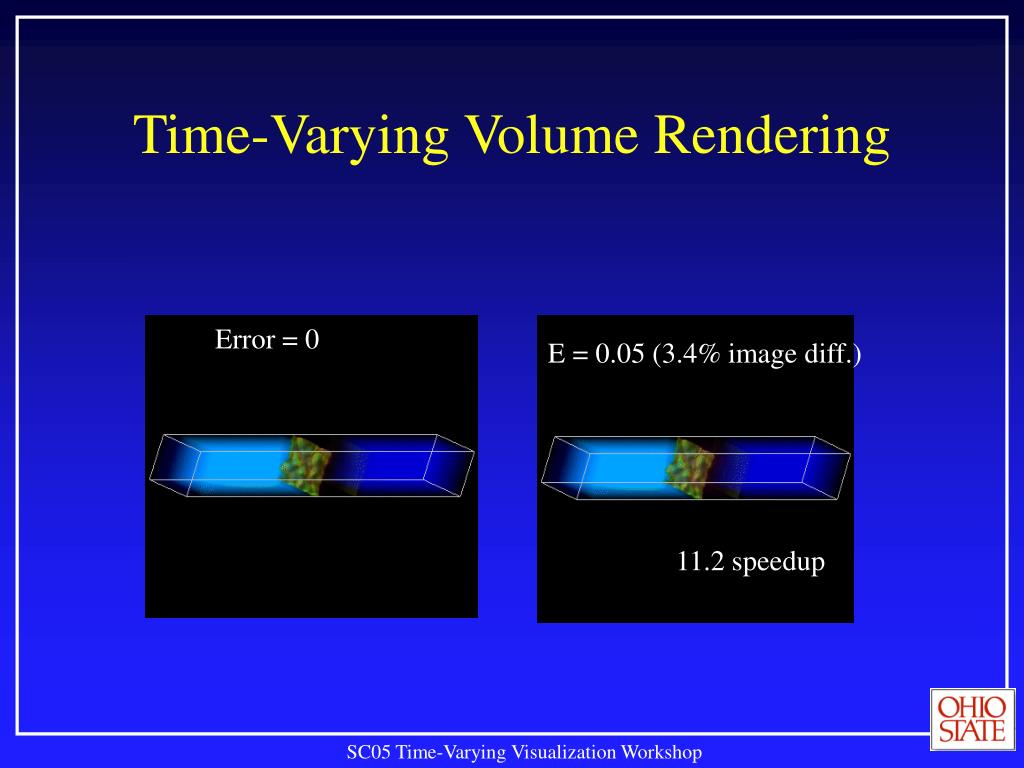 Time-Varying Volume Rendering

Error = 0

E = 0.05 (3.4% image diff.)

11.2 speedup

OHIO STATE

SC05 Time-Varying Visualization Workshop